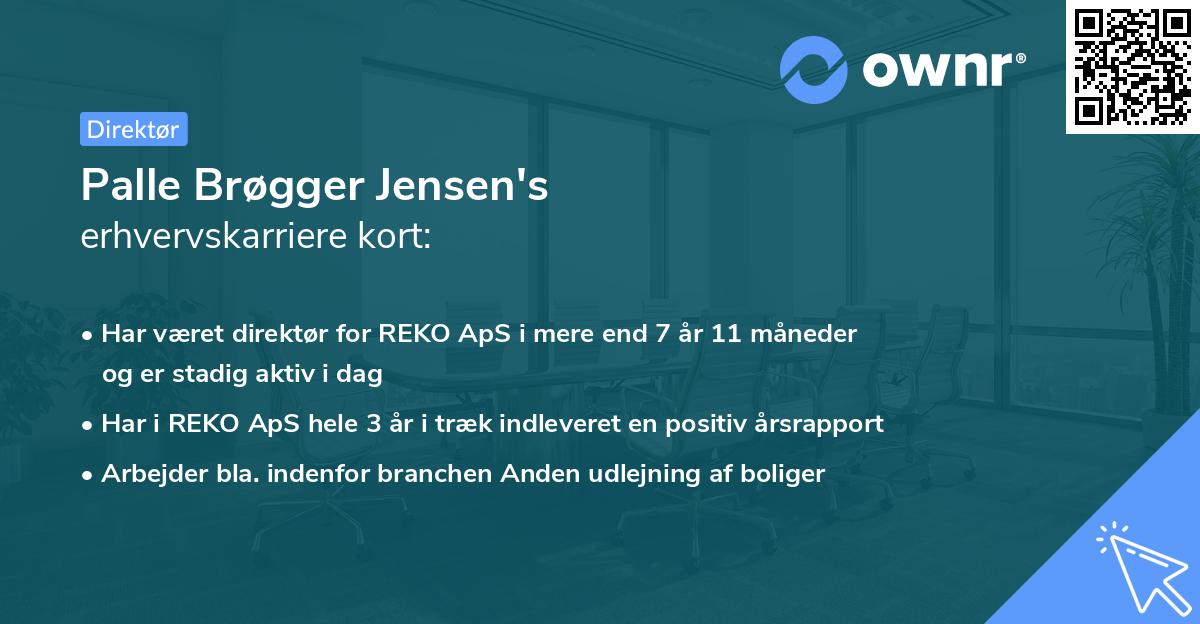 ownr®

Direktør

Palle Brøgger Jensen's
erhvervskarriere kort:

• Har været direktør for REKO ApS i mere end 7 år 11 måneder og er stadig aktiv i dag
• Har i REKO ApS hele 3 år i træk indleveret en positiv årsrapport
• Arbejder bla. indenfor branchen Anden udlejning af boliger